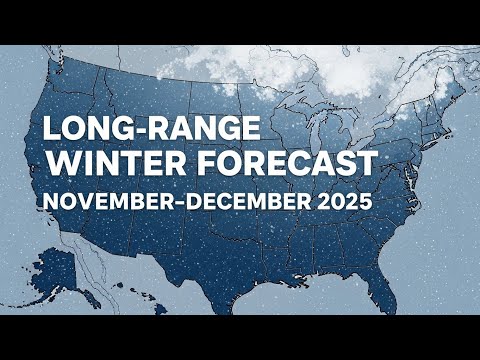 LONG-RANGE
WINTER FORECAST
NOVEMBER–DECEMBER 2025